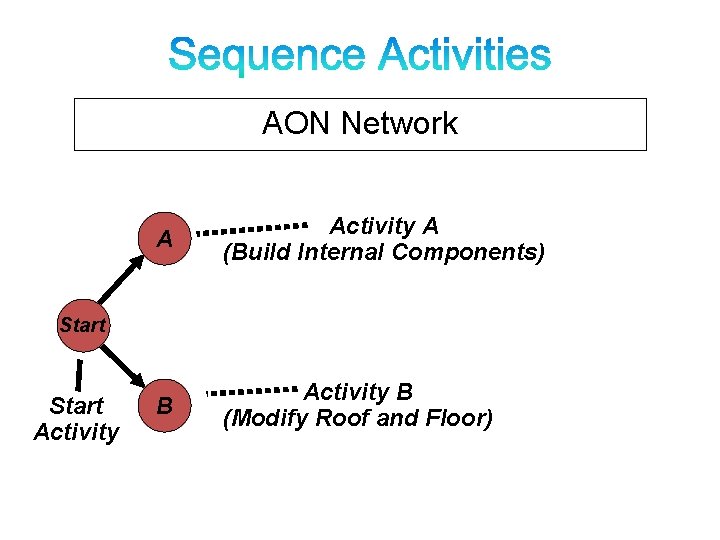 Sequence Activities

AON Network

A

Activity A
(Build Internal Components)

Start

Start
Activity

B

Activity B
(Modify Roof and Floor)